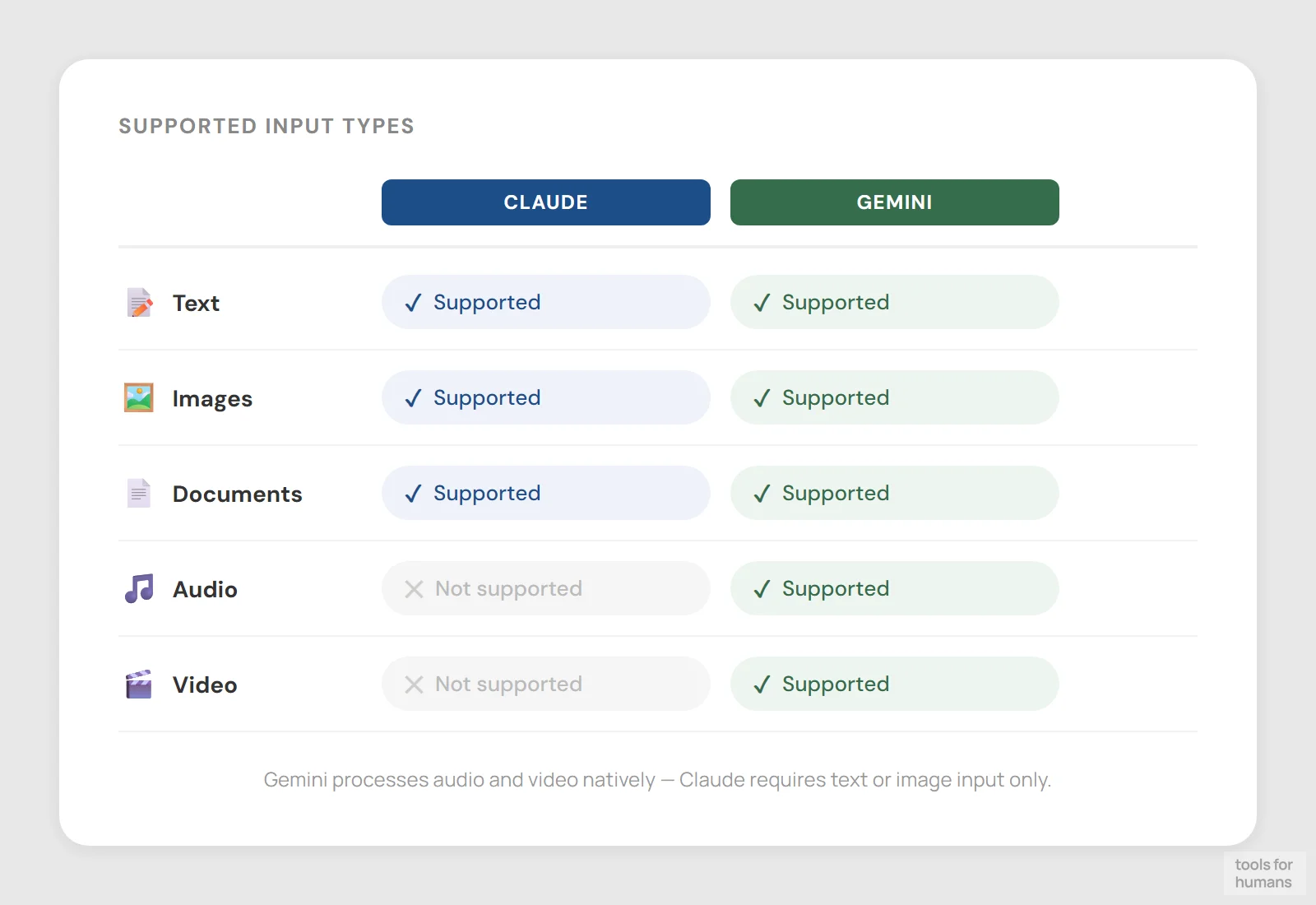 SUPPORTED INPUT TYPES

| | CLAUDE | GEMINI |
|---|---|---|
| Text | ✓ Supported | ✓ Supported |
| Images | ✓ Supported | ✓ Supported |
| Documents | ✓ Supported | ✓ Supported |
| Audio | ✕ Not supported | ✓ Supported |
| Video | ✕ Not supported | ✓ Supported |

Gemini processes audio and video natively — Claude requires text or image input only.

tools for humans